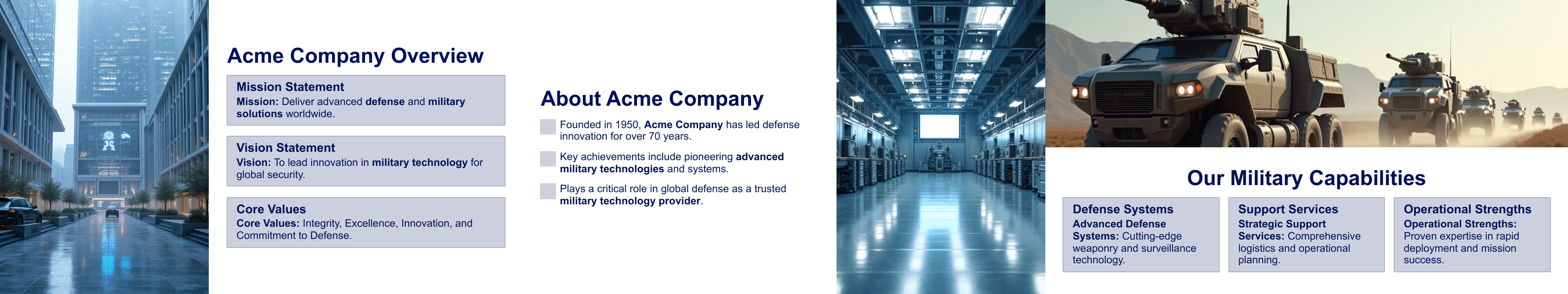 Acme Company Overview

Mission Statement
Mission: Deliver advanced defense and military solutions worldwide.

Vision Statement
Vision: To lead innovation in military technology for global security.

Core Values
Core Values: Integrity, Excellence, Innovation, and Commitment to Defense.

About Acme Company

Founded in 1950, Acme Company has led defense innovation for over 70 years.

Key achievements include pioneering advanced military technologies and systems.

Plays a critical role in global defense as a trusted military technology provider.

Our Military Capabilities

Defense Systems
Advanced Defense Systems: Cutting-edge weaponry and surveillance technology.

Support Services
Strategic Support Services: Comprehensive logistics and operational planning.

Operational Strengths
Operational Strengths: Proven expertise in rapid deployment and mission success.